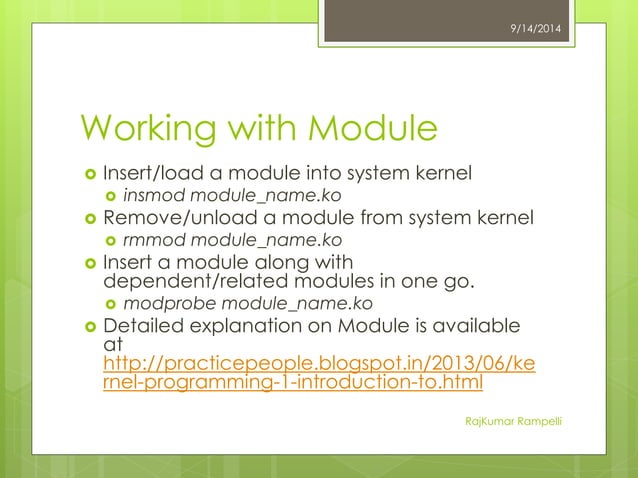 9/14/2014

Working with Module

Insert/load a module into system kernel

insmod module_name.ko

Remove/unload a module from system kernel

rmmod module_name.ko

Insert a module along with dependent/related modules in one go.

modprobe module_name.ko

Detailed explanation on Module is available at http://practicepeople.blogspot.in/2013/06/kernel-programming-1-introduction-to.html

RajKumar Rampelli